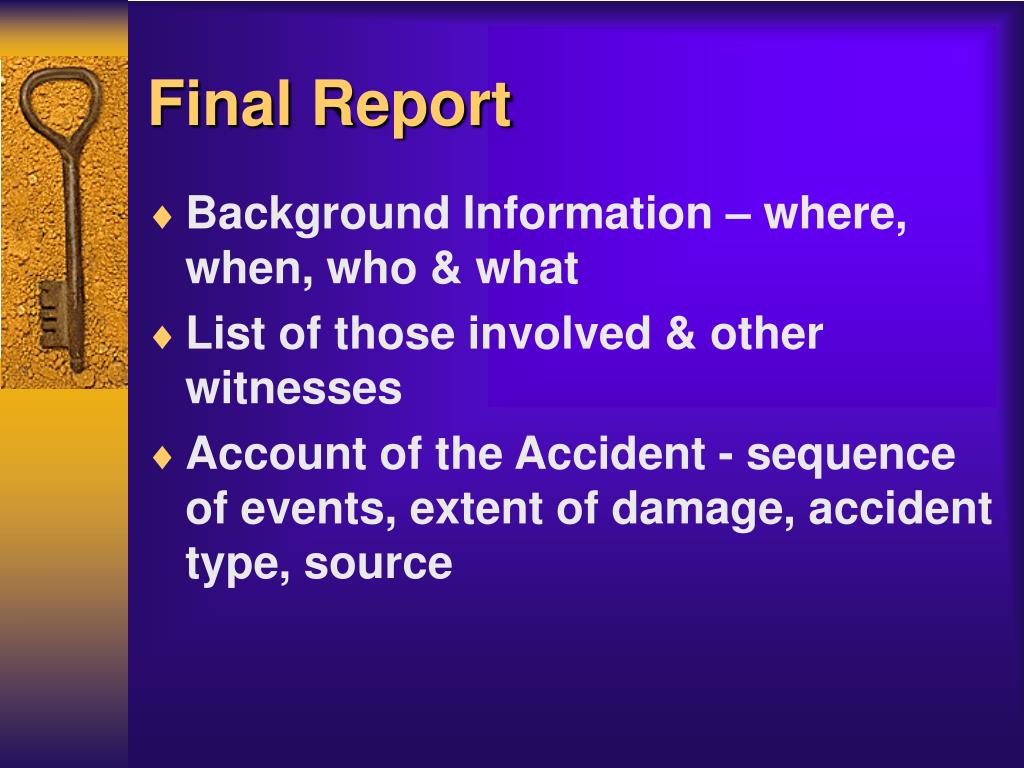 Final Report

♦ Background Information – where, when, who & what
♦ List of those involved & other witnesses
♦ Account of the Accident - sequence of events, extent of damage, accident type, source